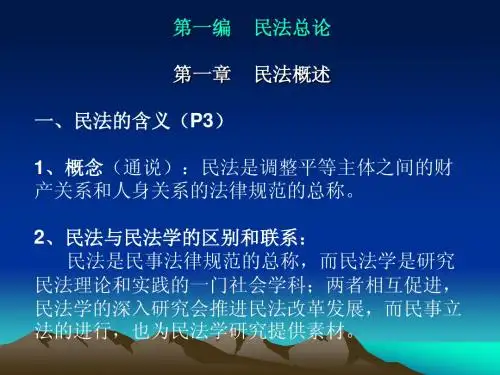 第一编　民法总论

第一章　民法概述

一、民法的含义（P3）

1、概念（通说）：民法是调整平等主体之间的财产关系和人身关系的法律规范的总称。

2、民法与民法学的区别和联系：
　　民法是民事法律规范的总称，而民法学是研究民法理论和实践的一门社会学科；两者相互促进，民法学的深入研究会推进民法改革发展，而民事立法的进行，也为民法学研究提供素材。